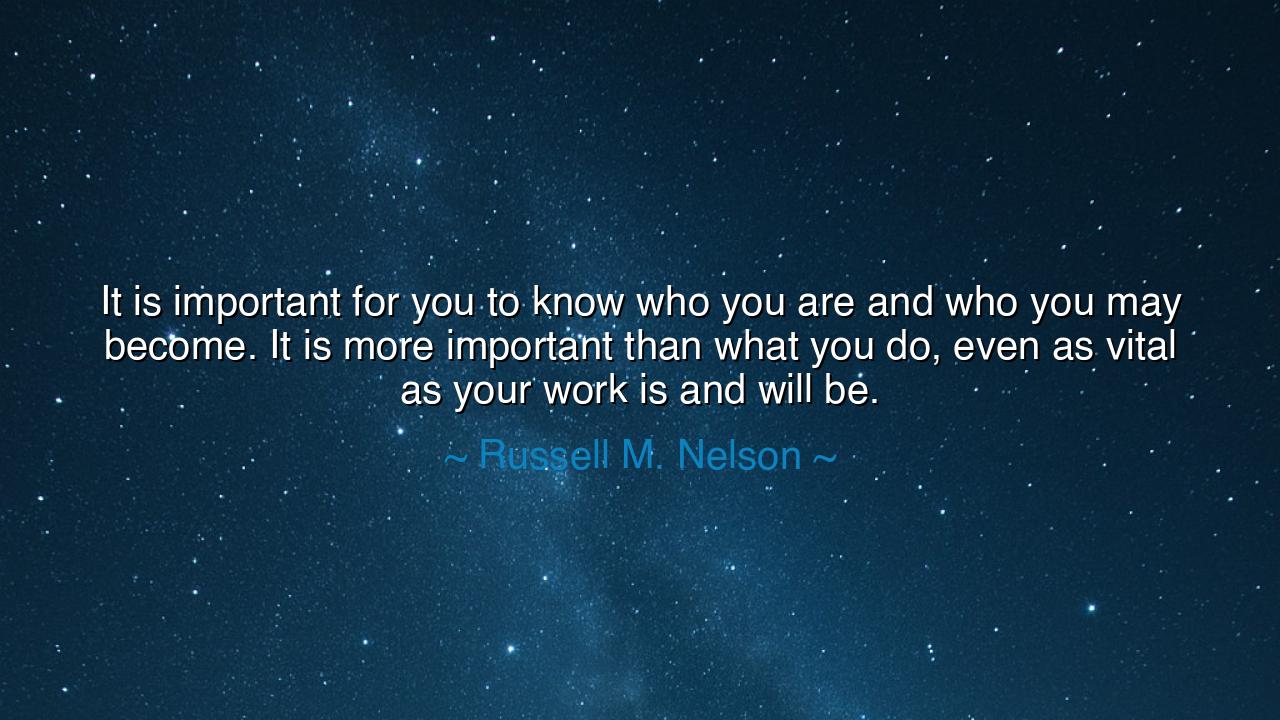 It is important for you to know who you are and who you may become. It is more important than what you do, even as vital as your work is and will be.

~ Russell M. Nelson ~